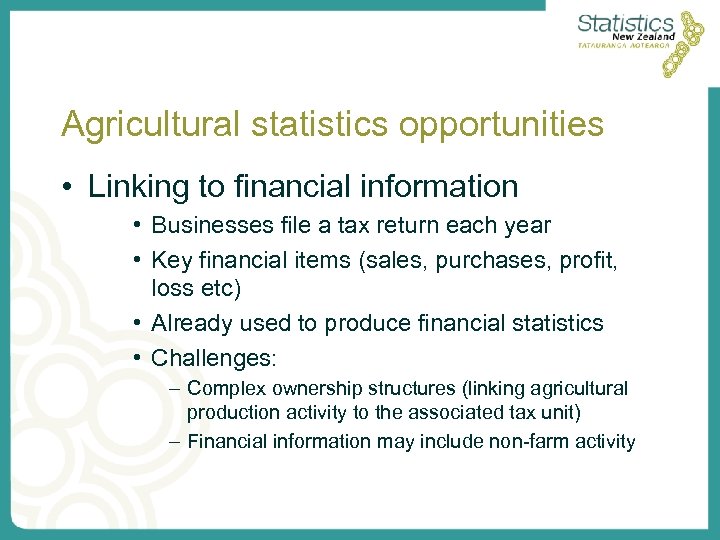 Statistics New Zealand
TATAURANGA AOTEAROA

Agricultural statistics opportunities

• Linking to financial information
• Businesses file a tax return each year
• Key financial items (sales, purchases, profit, loss etc)
• Already used to produce financial statistics
• Challenges:
– Complex ownership structures (linking agricultural production activity to the associated tax unit)
– Financial information may include non-farm activity